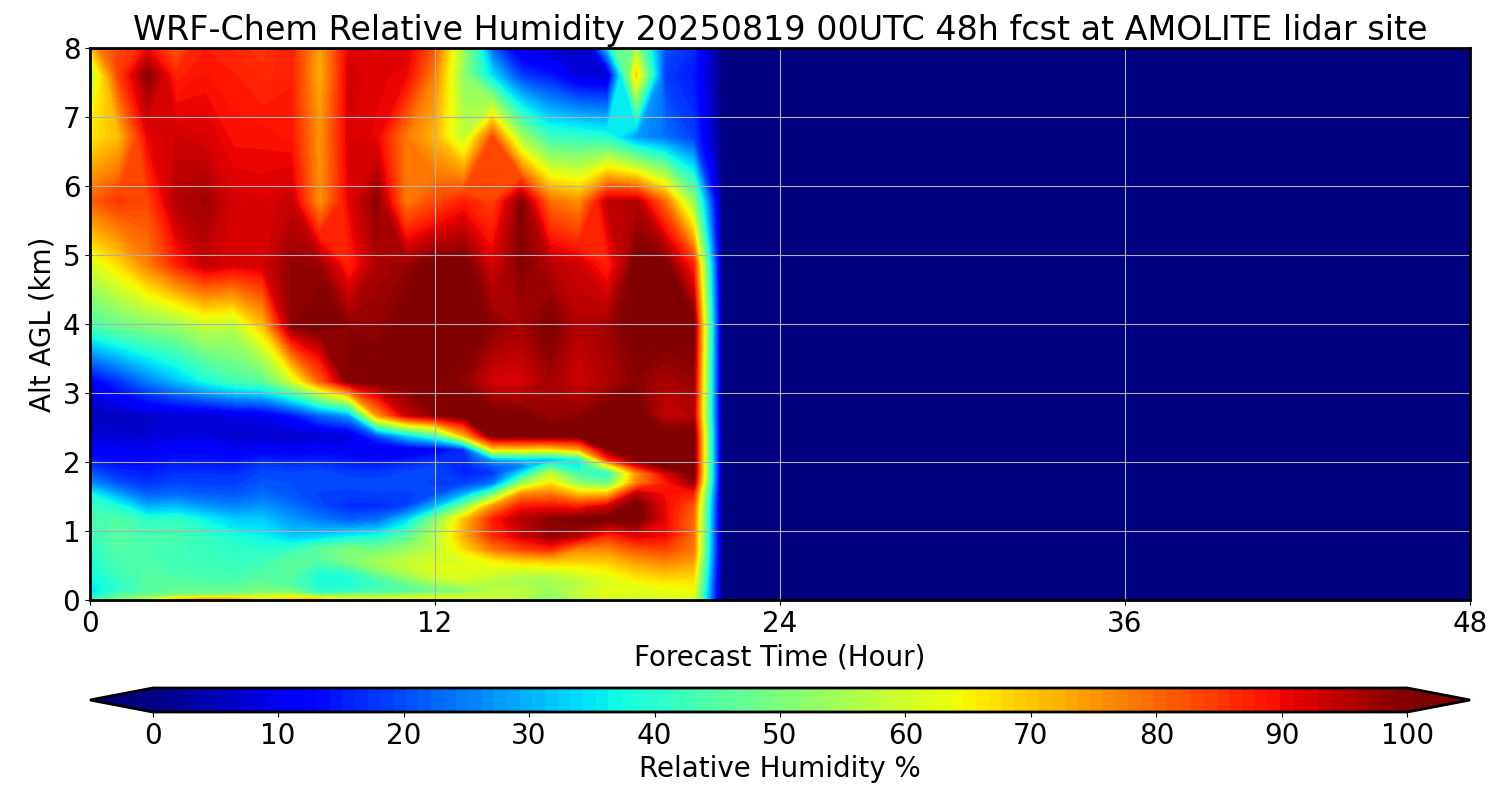 WRF-Chem Relative Humidity 20250819 00UTC 48h fcst at AMOLITE lidar site

Alt AGL (km)

8
7
6
5
4
3
2
1
0

0 12 24 36 48

Forecast Time (Hour)

0 10 20 30 40 50 60 70 80 90 100

Relative Humidity %